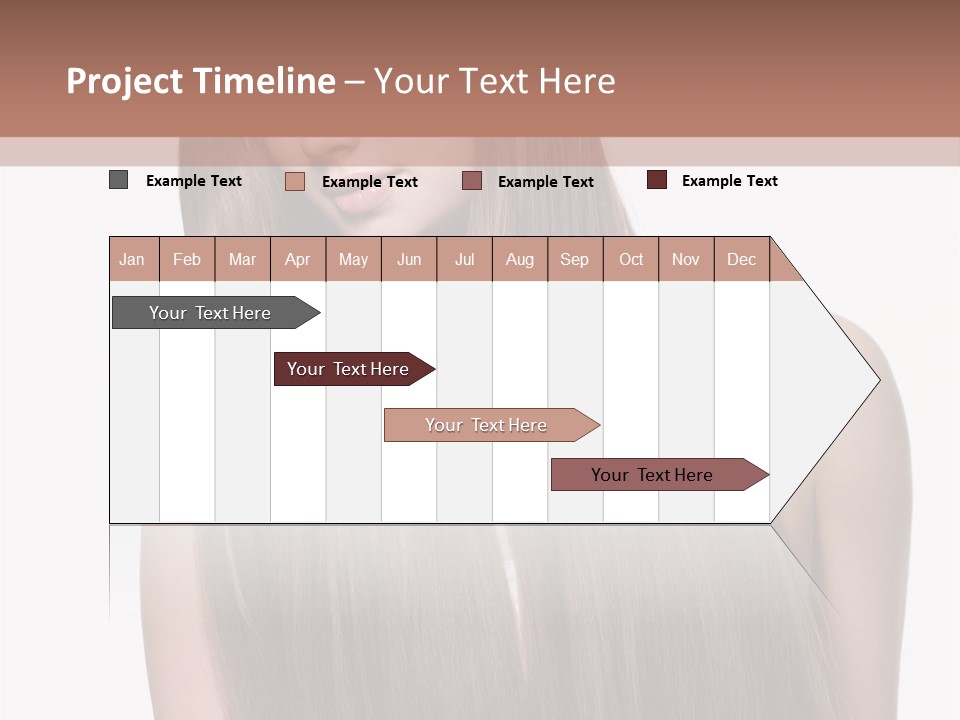 Project Timeline – Your Text Here

Example Text
Example Text
Example Text
Example Text

| Jan | Feb | Mar | Apr | May | Jun | Jul | Aug | Sep | Oct | Nov | Dec |
|---|---|---|---|---|---|---|---|---|---|---|---|

Your Text Here

Your Text Here

Your Text Here

Your Text Here